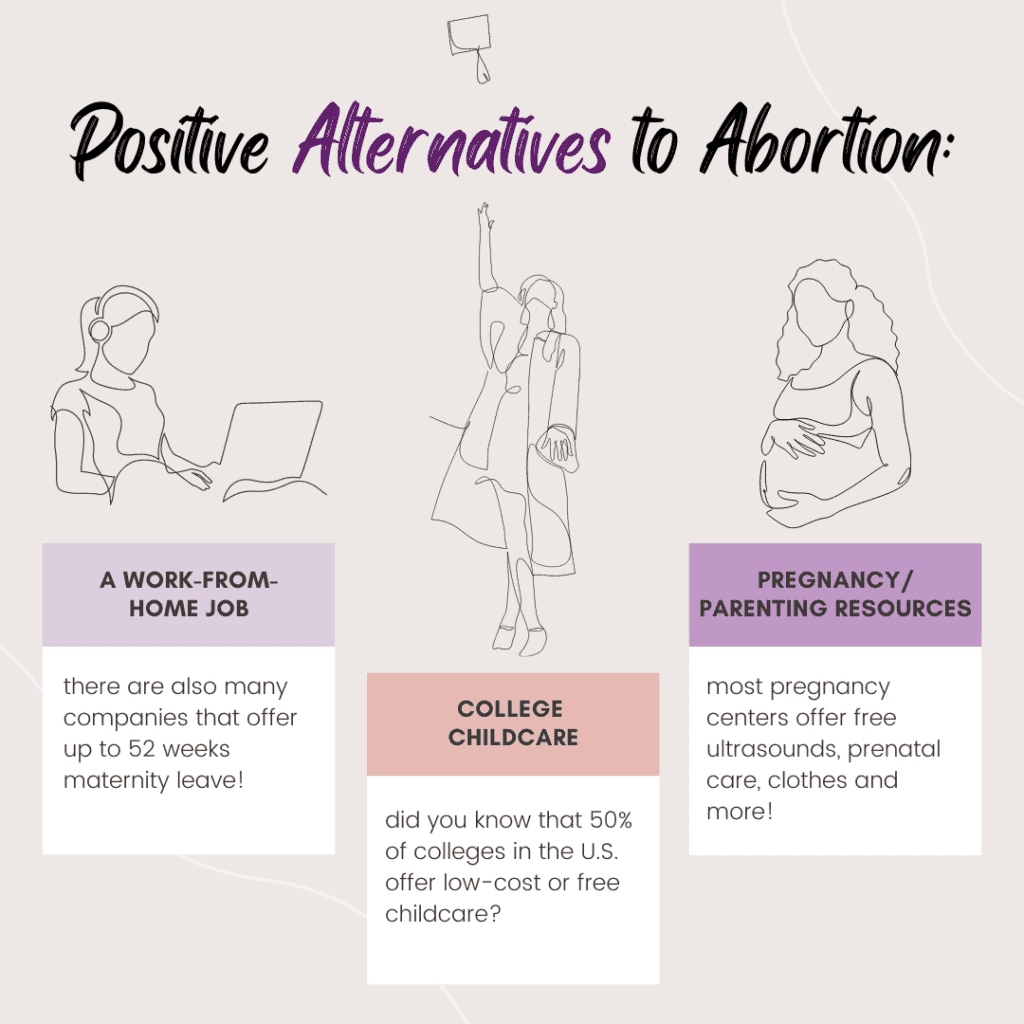 Positive Alternatives to Abortion:

A WORK-FROM-HOME JOB

there are also many companies that offer up to 52 weeks maternity leave!

COLLEGE CHILDCARE

did you know that 50% of colleges in the U.S. offer low-cost or free childcare?

PREGNANCY/ PARENTING RESOURCES

most pregnancy centers offer free ultrasounds, prenatal care, clothes and more!